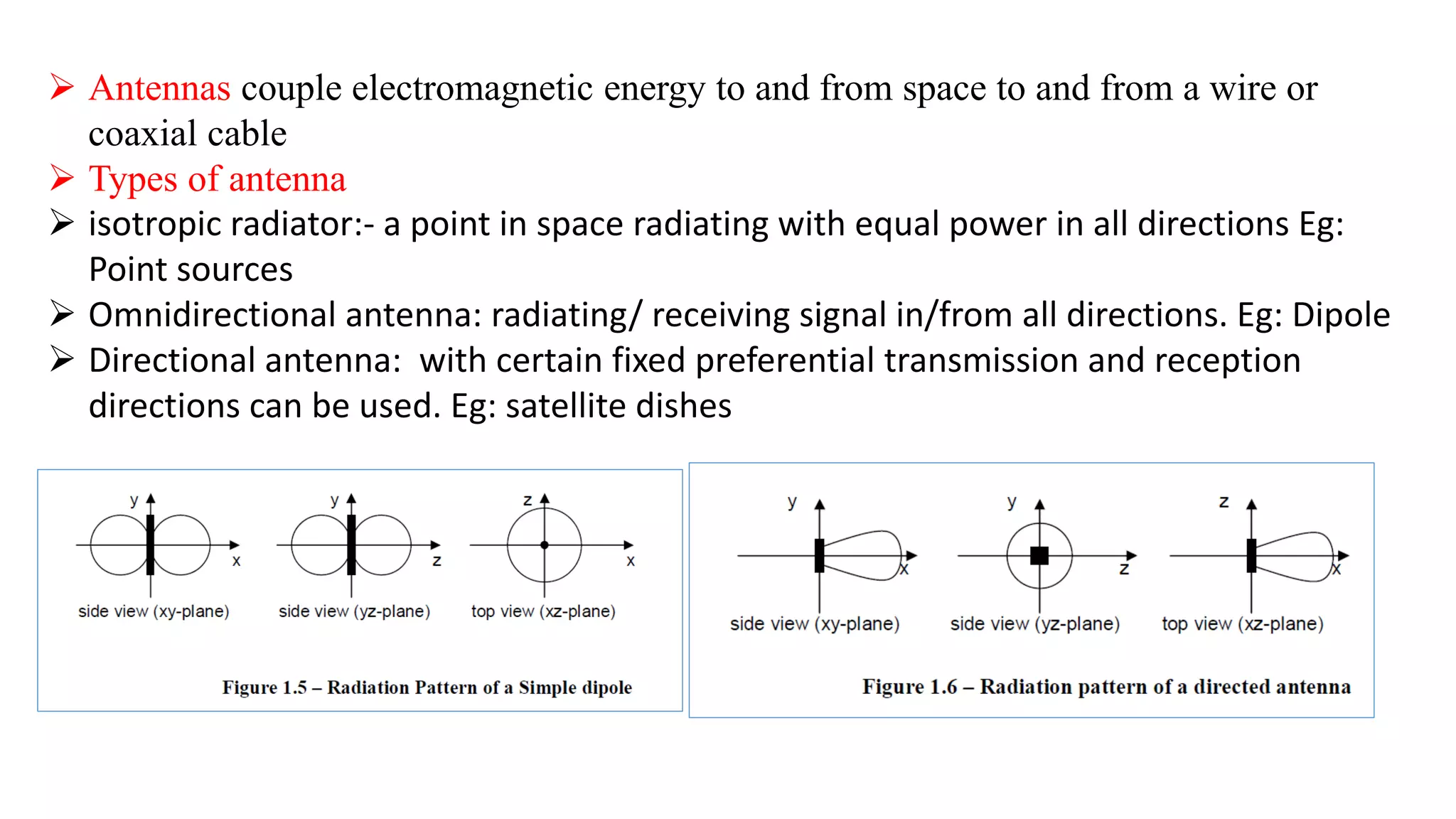 ➢ Antennas couple electromagnetic energy to and from space to and from a wire or coaxial cable

➢ Types of antenna

➢ isotropic radiator:- a point in space radiating with equal power in all directions Eg: Point sources

➢ Omnidirectional antenna: radiating/ receiving signal in/from all directions. Eg: Dipole

➢ Directional antenna: with certain fixed preferential transmission and reception directions can be used. Eg: satellite dishes

y
x
side view (xy-plane)
y
z
side view (yz-plane)
z
x
top view (xz-plane)

Figure 1.5 – Radiation Pattern of a Simple dipole

y
x
side view (xy-plane)
y
z
side view (yz-plane)
z
x
top view (xz-plane)

Figure 1.6 – Radiation pattern of a directed antenna